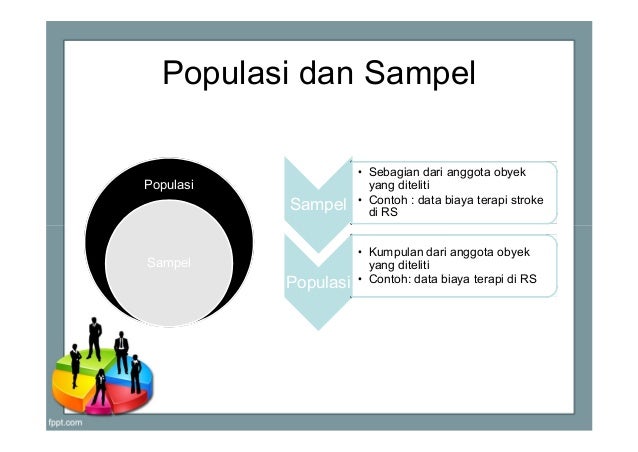 Populasi dan Sampel

Populasi

Sampel

Sampel

• Sebagian dari anggota obyek yang diteliti
• Contoh : data biaya terapi stroke di RS

Populasi

• Kumpulan dari anggota obyek yang diteliti
• Contoh: data biaya terapi di RS

fppt.com